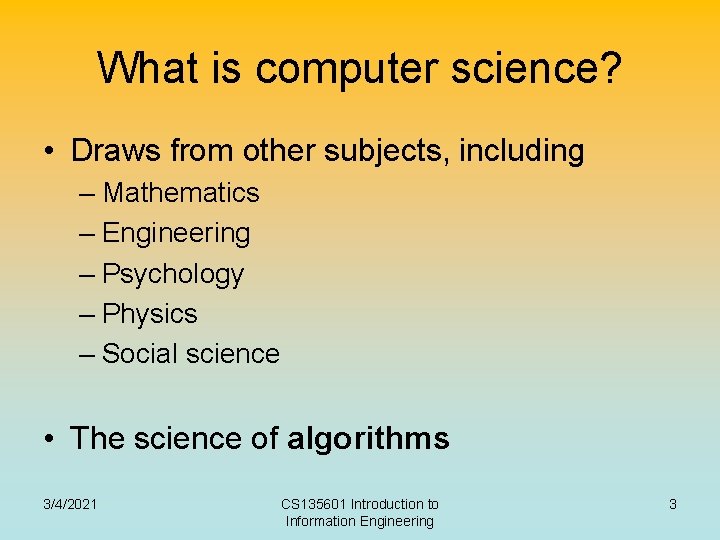 What is computer science?

• Draws from other subjects, including
– Mathematics
– Engineering
– Psychology
– Physics
– Social science

• The science of algorithms

3/4/2021

CS135601 Introduction to Information Engineering

3